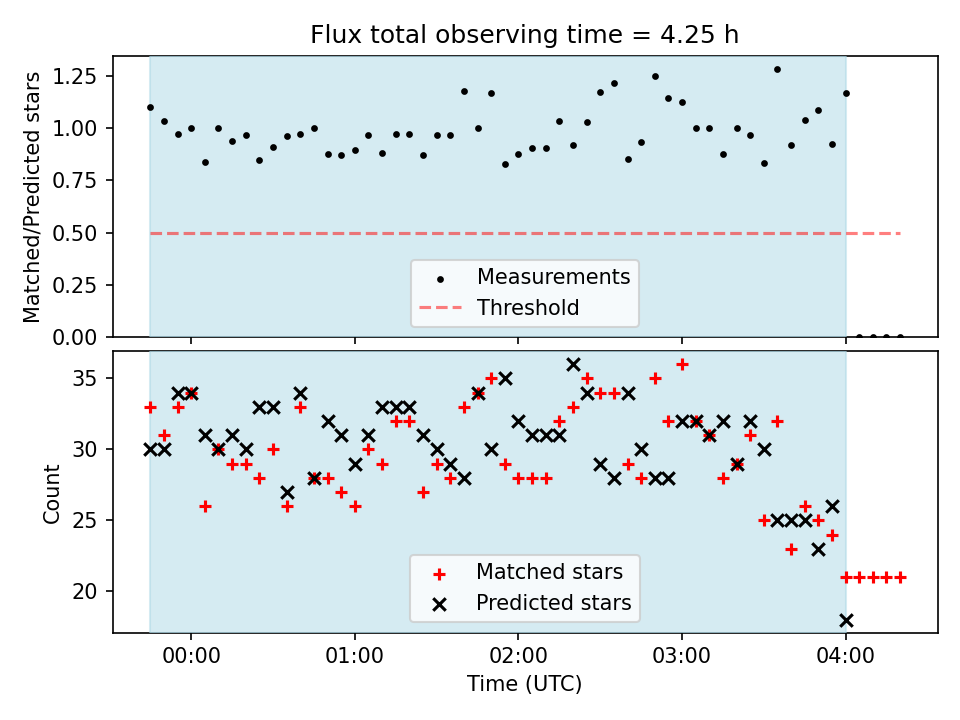 Flux total observing time = 4.25 h

Matched/Predicted stars

1.25
1.00
0.75
0.50
0.25
0.00

Measurements
Threshold

Count

35
30
25
20

Matched stars
Predicted stars

00:00
01:00
02:00
03:00
04:00

Time (UTC)